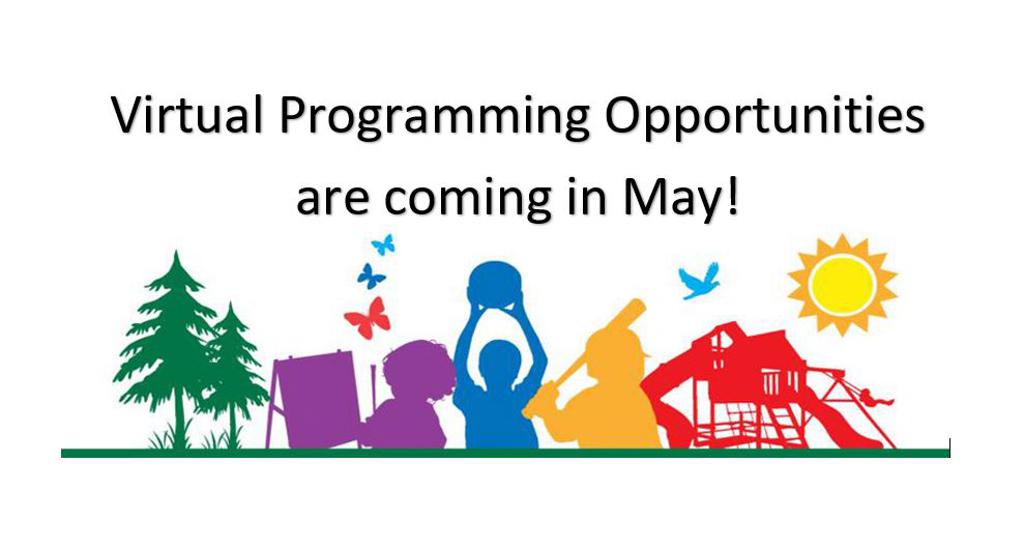 Virtual Programming Opportunities
are coming in May!